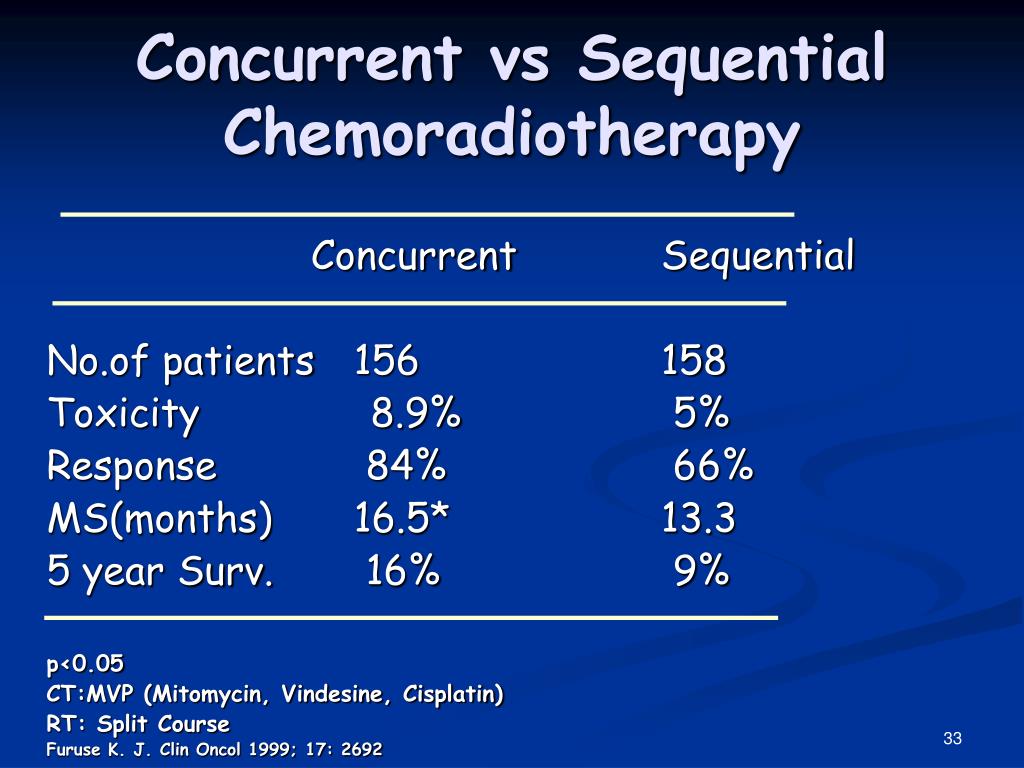 Concurrent vs Sequential Chemoradiotherapy

|  | Concurrent | Sequential |
|---|---|---|
| No.of patients | 156 | 158 |
| Toxicity | 8.9% | 5% |
| Response | 84% | 66% |
| MS(months) | 16.5* | 13.3 |
| 5 year Surv. | 16% | 9% |

p<0.05
CT:MVP (Mitomycin, Vindesine, Cisplatin)
RT: Split Course
Furuse K. J. Clin Oncol 1999; 17: 2692

33